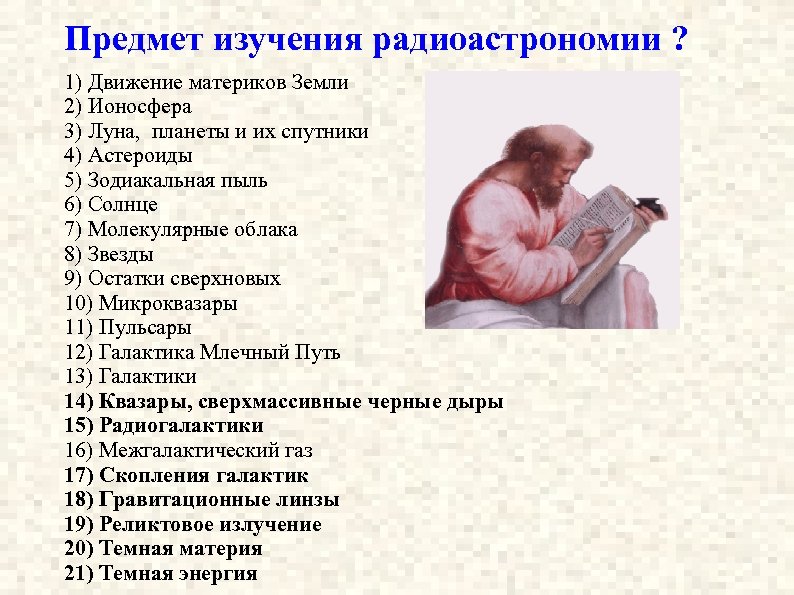 Предмет изучения радиоастрономии ?

1) Движение материков Земли
2) Ионосфера
3) Луна, планеты и их спутники
4) Астероиды
5) Зодиакальная пыль
6) Солнце
7) Молекулярные облака
8) Звезды
9) Остатки сверхновых
10) Микроквазары
11) Пульсары
12) Галактика Млечный Путь
13) Галактики
14) Квазары, сверхмассивные черные дыры
15) Радиогалактики
16) Межгалактический газ
17) Скопления галактик
18) Гравитационные линзы
19) Реликтовое излучение
20) Темная материя
21) Темная энергия